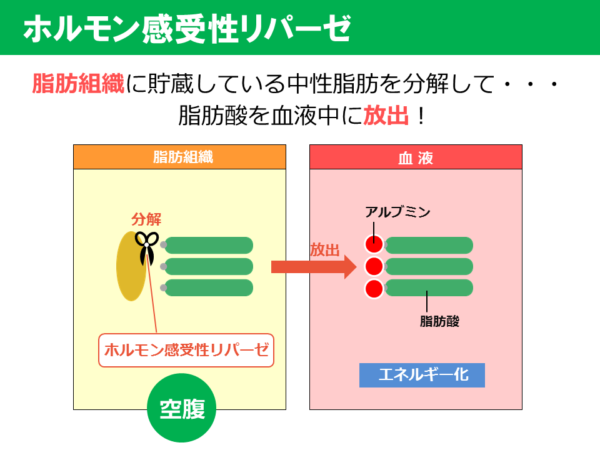 ホルモン感受性リパーゼ

脂肪組織に貯蔵している中性脂肪を分解して・・・
脂肪酸を血液中に放出！

脂肪組織

分解

ホルモン感受性リパーゼ

空腹

放出

血 液

アルブミン

脂肪酸

エネルギー化